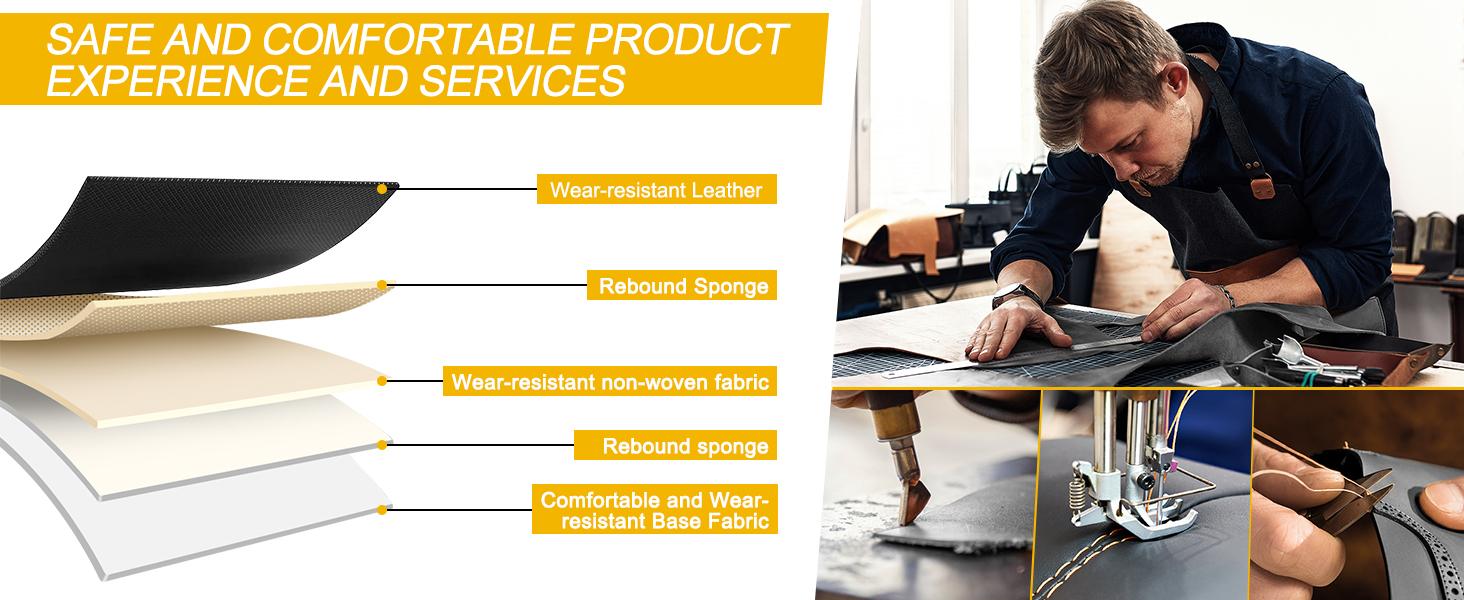 SAFE AND COMFORTABLE PRODUCT EXPERIENCE AND SERVICES

Wear-resistant Leather

Rebound Sponge

Wear-resistant non-woven fabric

Rebound sponge

Comfortable and Wear-resistant Base Fabric